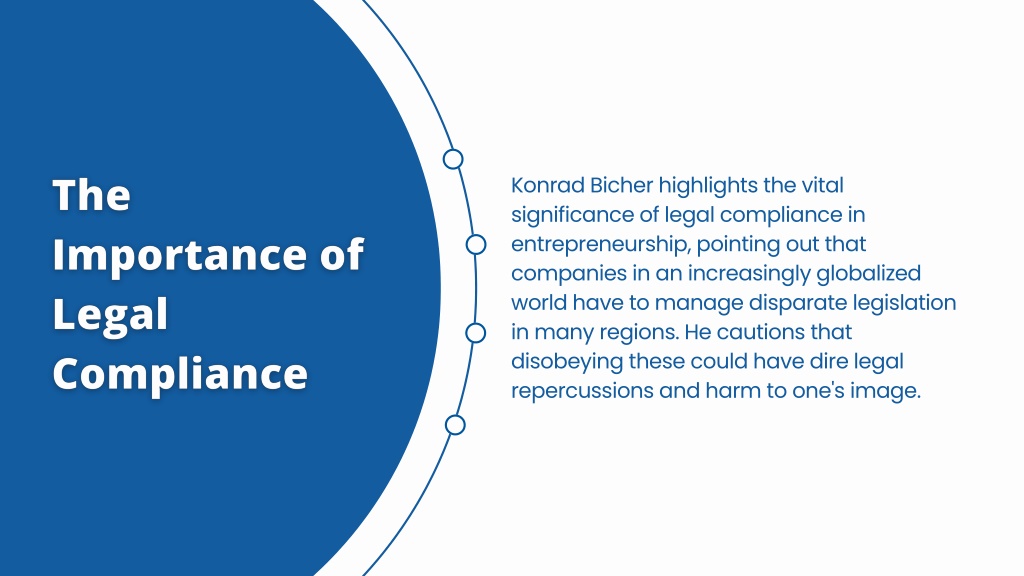 The Importance of Legal Compliance

Konrad Bicher highlights the vital significance of legal compliance in entrepreneurship, pointing out that companies in an increasingly globalized world have to manage disparate legislation in many regions. He cautions that disobeying these could have dire legal repercussions and harm to one's image.